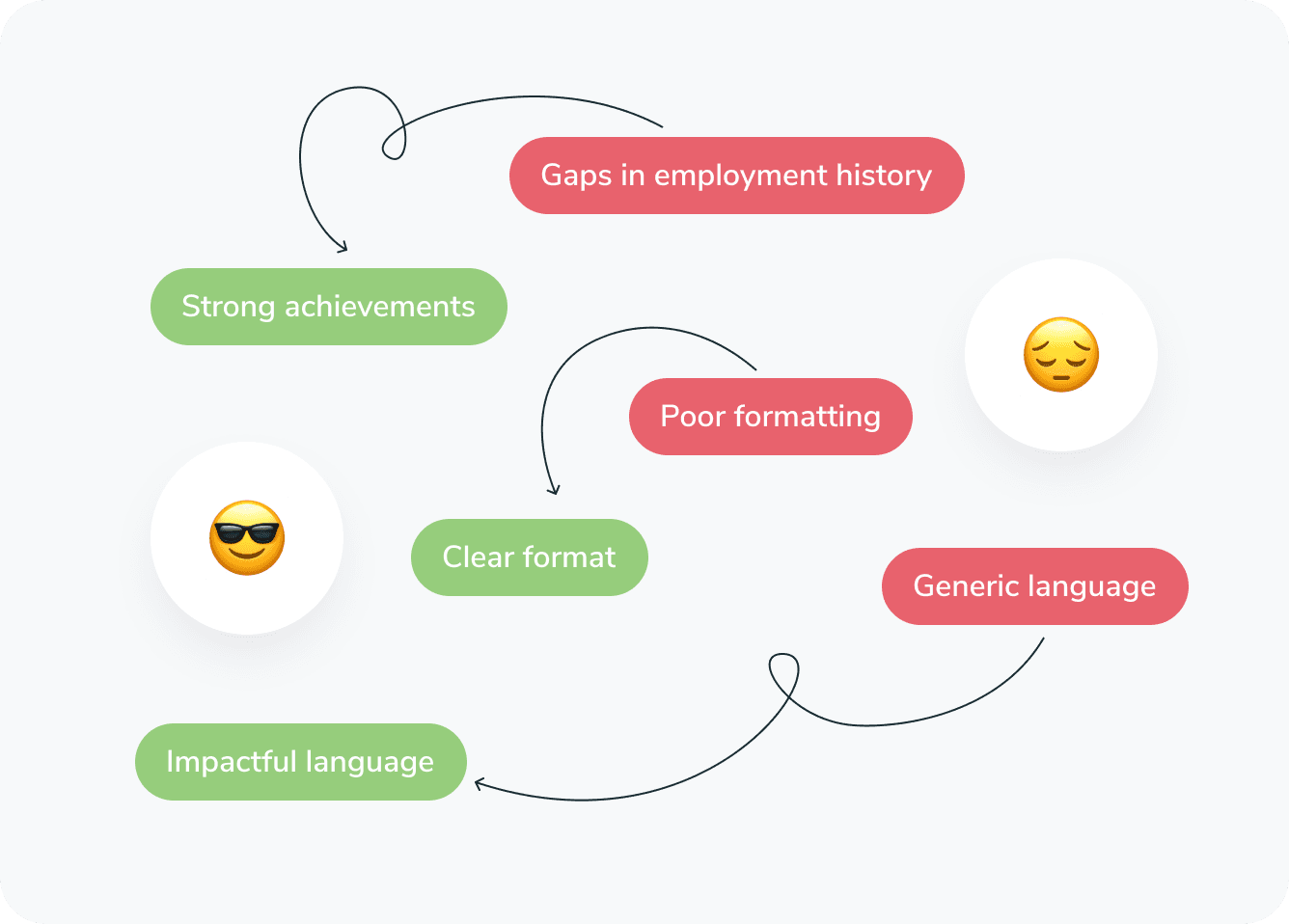 Gaps in employment history

Strong achievements

Poor formatting

Clear format

Generic language

Impactful language